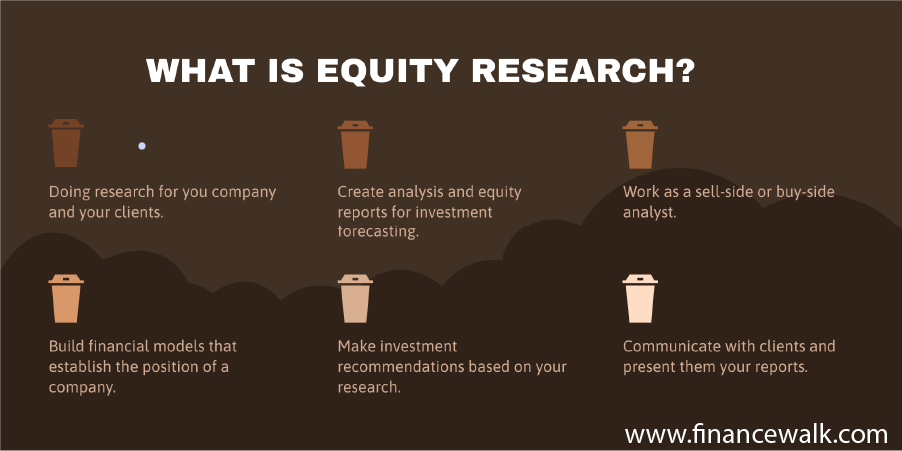 WHAT IS EQUITY RESEARCH?

Doing research for you company and your clients.

Create analysis and equity reports for investment forecasting.

Work as a sell-side or buy-side analyst.

Build financial models that establish the position of a company.

Make investment recommendations based on your research.

Communicate with clients and present them your reports.

www.financewalk.com